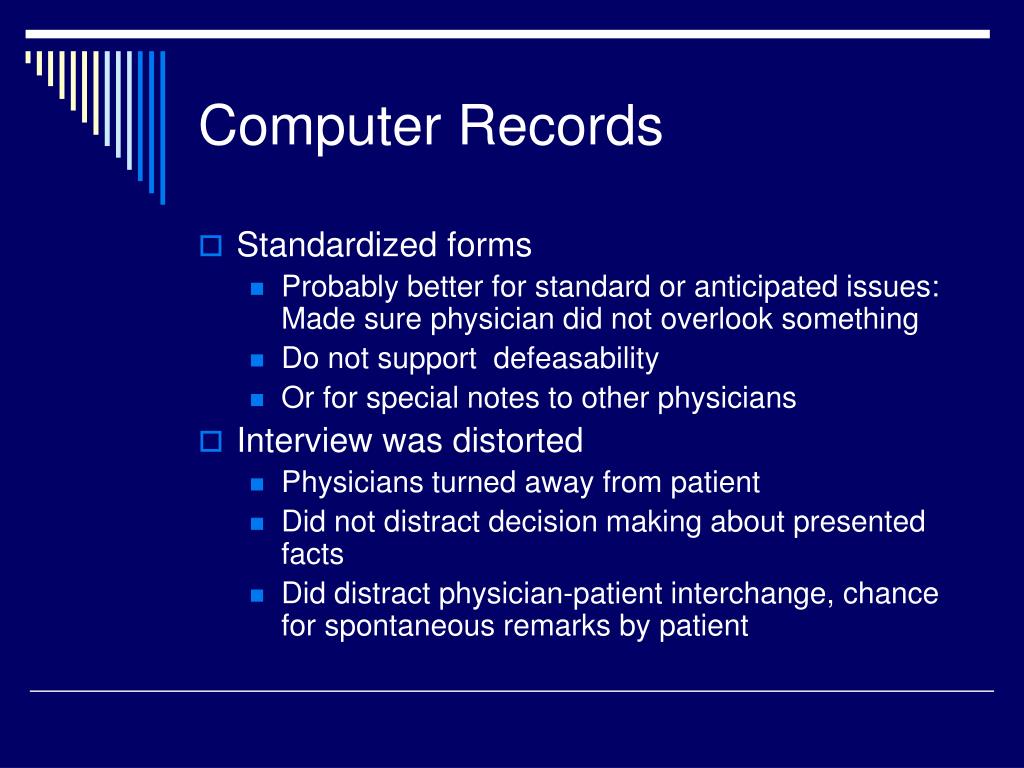 Computer Records

Standardized forms

Probably better for standard or anticipated issues: Made sure physician did not overlook something

Do not support  defeasability

Or for special notes to other physicians

Interview was distorted

Physicians turned away from patient

Did not distract decision making about presented facts

Did distract physician-patient interchange, chance for spontaneous remarks by patient